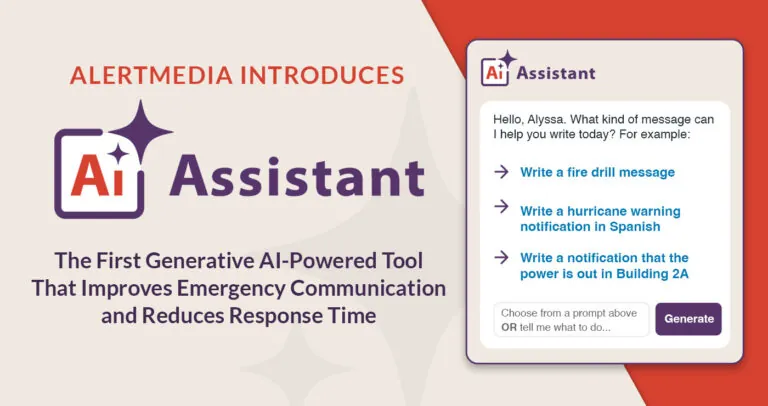 ALERTMEDIA INTRODUCES

Ai Assistant

The First Generative AI-Powered Tool That Improves Emergency Communication and Reduces Response Time

Ai Assistant

Hello, Alyssa. What kind of message can I help you write today? For example:

→ Write a fire drill message

→ Write a hurricane warning notification in Spanish

→ Write a notification that the power is out in Building 2A

Choose from a prompt above OR tell me what to do...

Generate